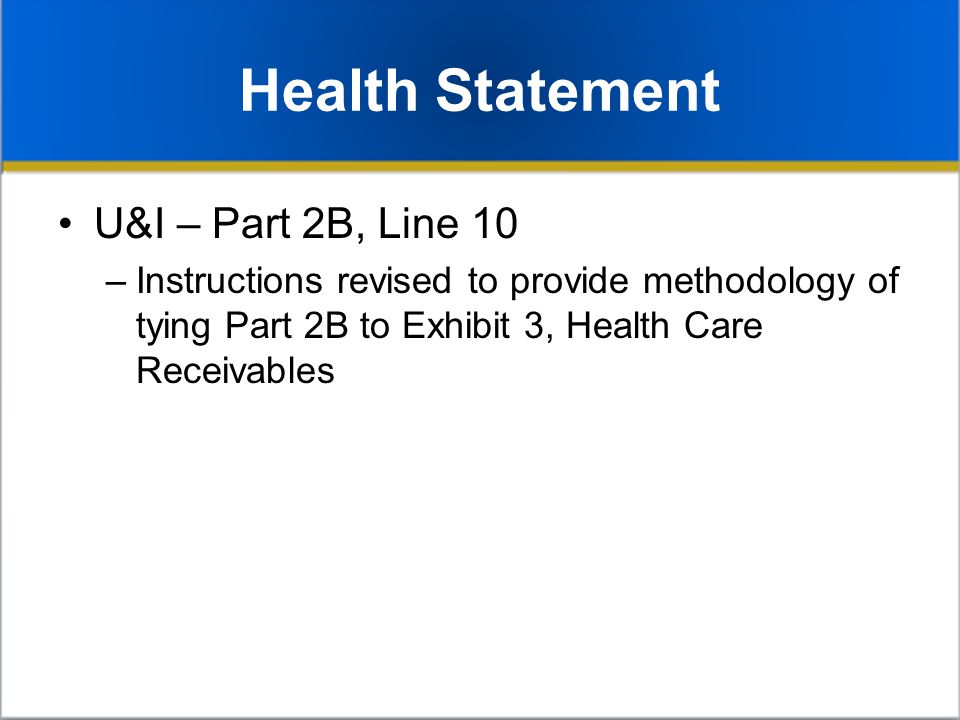 Health Statement

• U&I – Part 2B, Line 10

– Instructions revised to provide methodology of tying Part 2B to Exhibit 3, Health Care Receivables